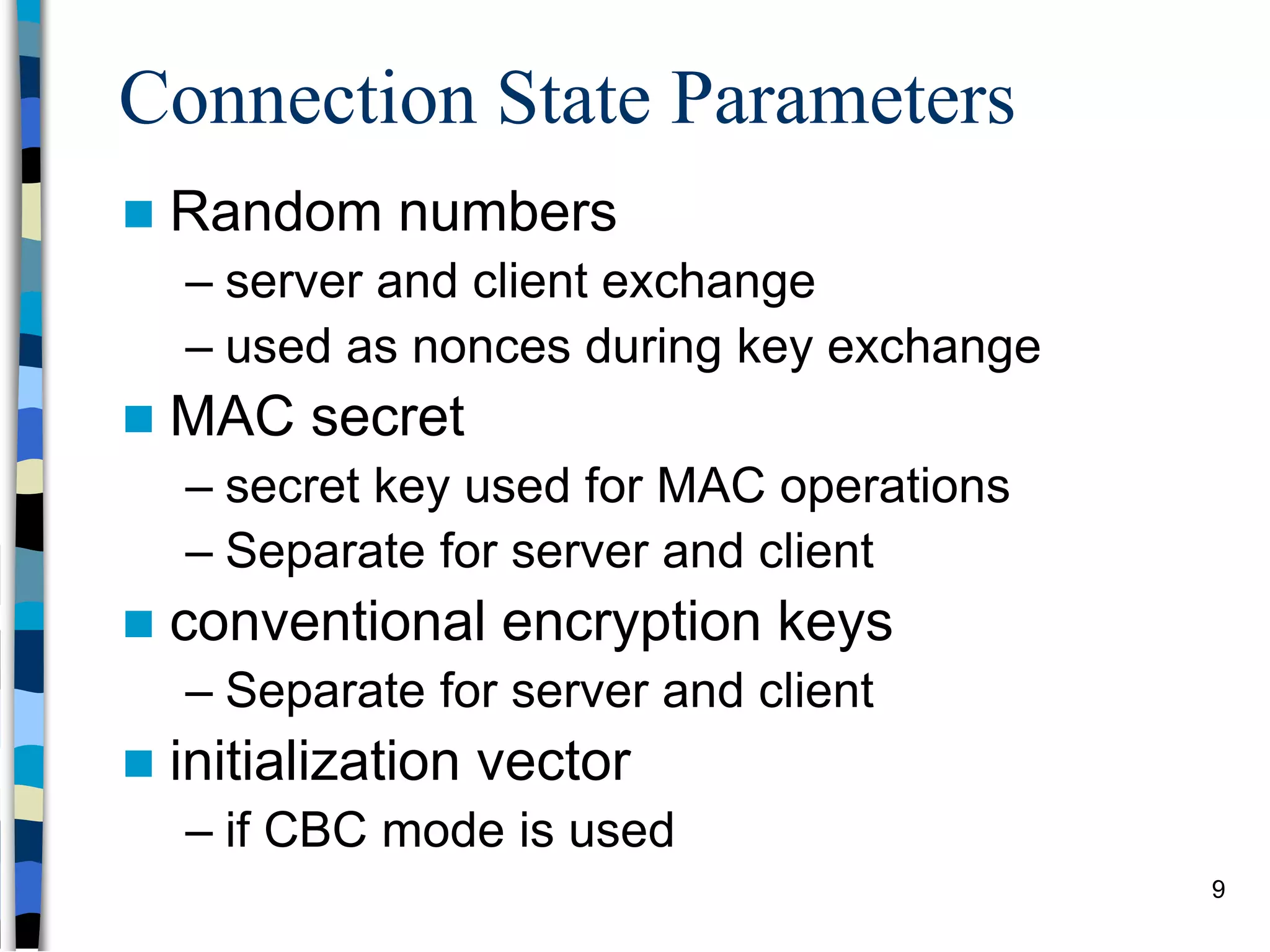 Connection State Parameters

■ Random numbers
– server and client exchange
– used as nonces during key exchange
■ MAC secret
– secret key used for MAC operations
– Separate for server and client
■ conventional encryption keys
– Separate for server and client
■ initialization vector
– if CBC mode is used

9